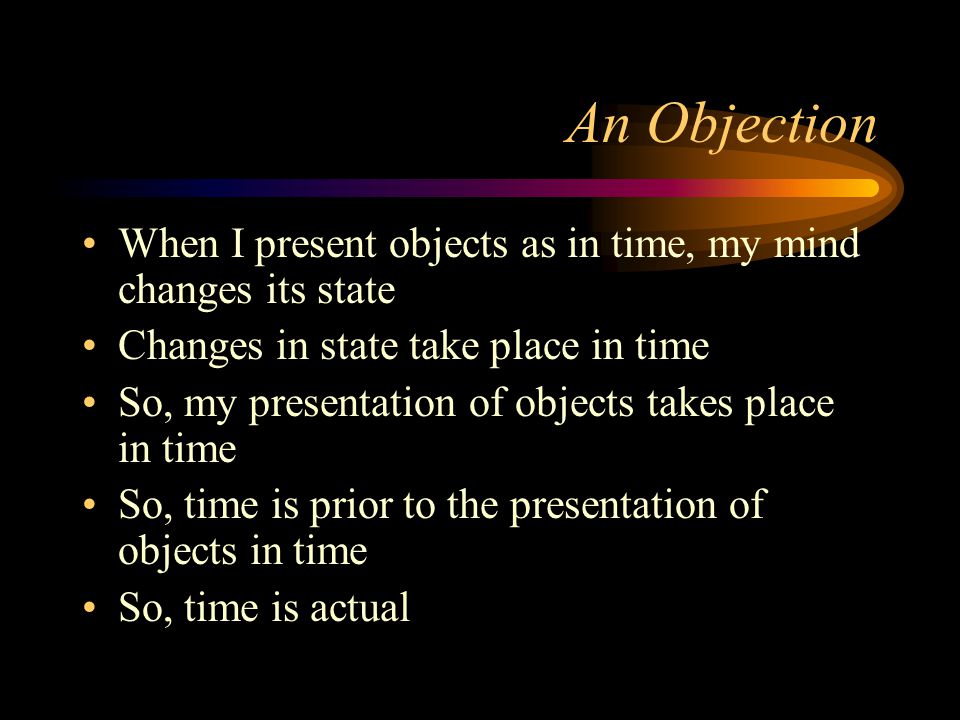 An Objection

• When I present objects as in time, my mind changes its state
• Changes in state take place in time
• So, my presentation of objects takes place in time
• So, time is prior to the presentation of objects in time
• So, time is actual